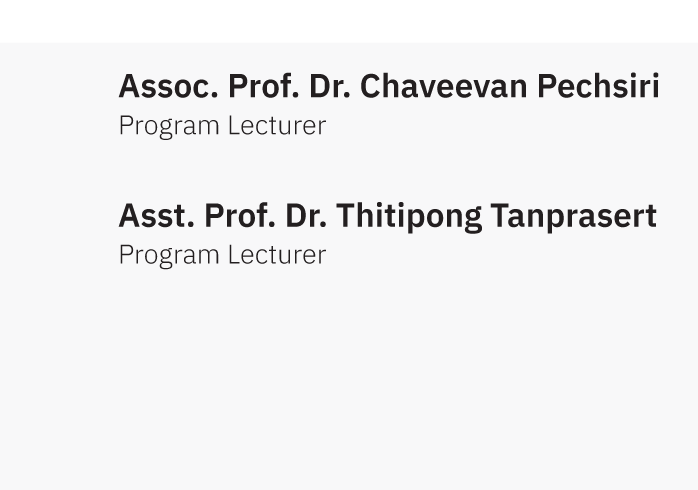 Assoc. Prof. Dr. Chaveevan Pechsiri
Program Lecturer

Asst. Prof. Dr. Thitipong Tanprasert
Program Lecturer